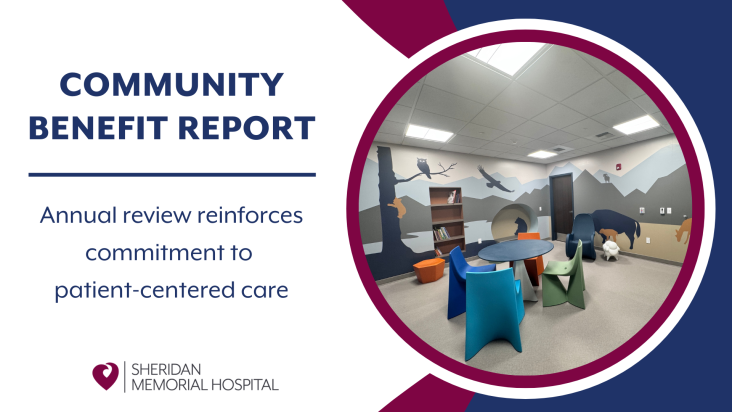 COMMUNITY BENEFIT REPORT

Annual review reinforces commitment to patient-centered care

SHERIDAN MEMORIAL HOSPITAL